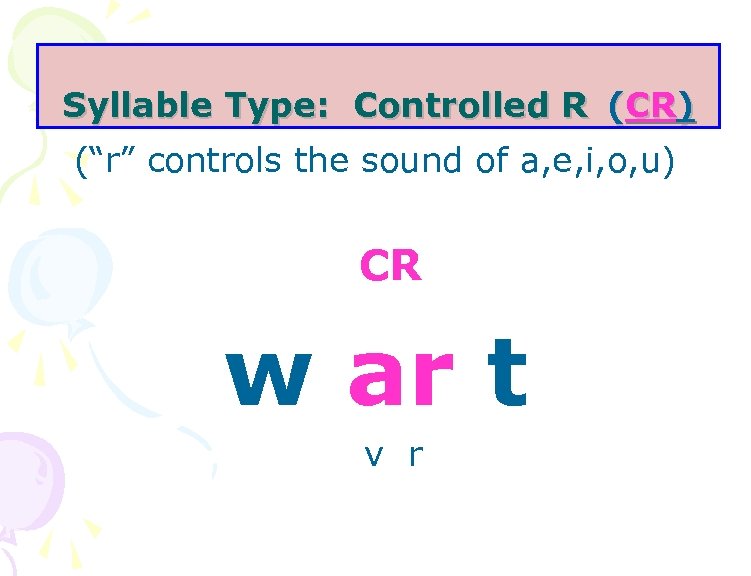 Syllable Type: Controlled R (CR)

("r" controls the sound of a,e,i,o,u)

CR

w ar t

v r